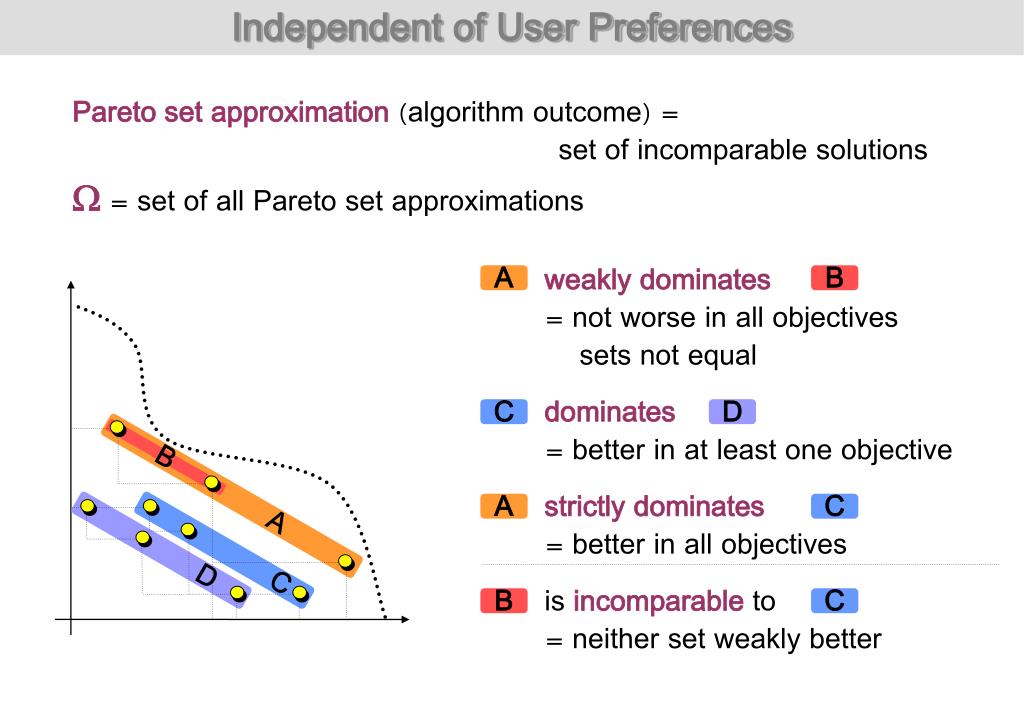 Independent of User Preferences

Pareto set approximation (algorithm outcome) = set of incomparable solutions

$\Omega$ = set of all Pareto set approximations

B
A
D
C

A weakly dominates B
= not worse in all objectives
sets not equal

C dominates D
= better in at least one objective

A strictly dominates C
= better in all objectives

B is incomparable to C
= neither set weakly better